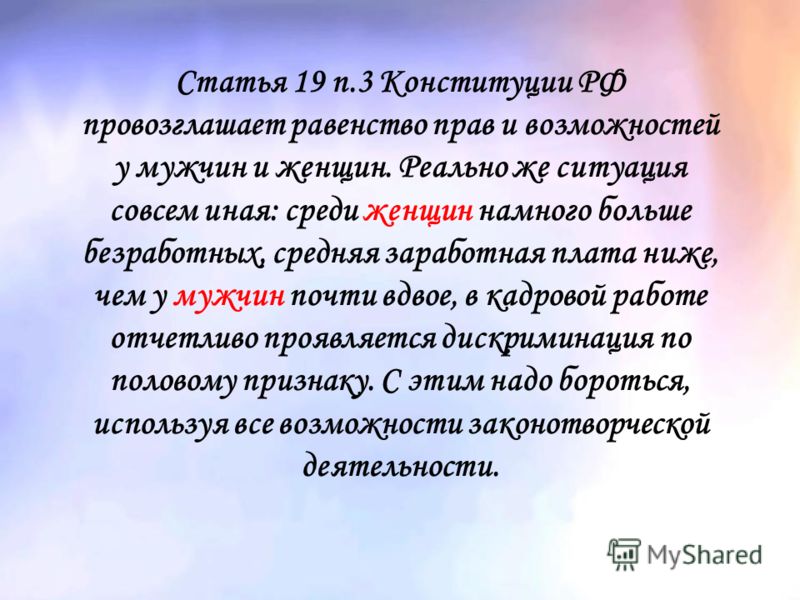 Статья 19 п.3 Конституции РФ провозглашает равенство прав и возможностей у мужчин и женщин. Реально же ситуация совсем иная: среди женщин намного больше безработных, средняя заработная плата ниже, чем у мужчин почти вдвое, в кадровой работе отчетливо проявляется дискриминация по половому признаку. С этим надо бороться, используя все возможности законотворческой деятельности.

MyShared